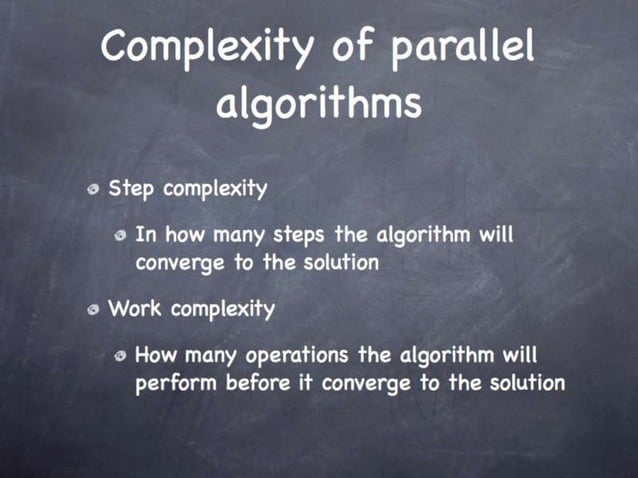 Complexity of parallel algorithms

Step complexity

In how many steps the algorithm will converge to the solution

Work complexity

How many operations the algorithm will perform before it converge to the solution